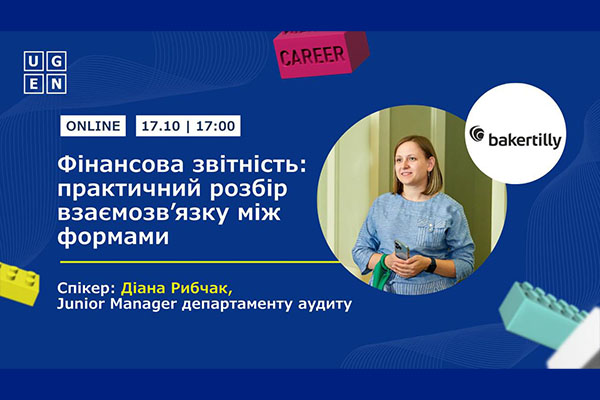 U G
E N

CAREER

ONLINE 17.10 | 17:00

bakertilly

Фінансова звітність: практичний розбір взаємозв'язку між формами

Спікер: Діана Рибчак,
Junior Manager департаменту аудиту